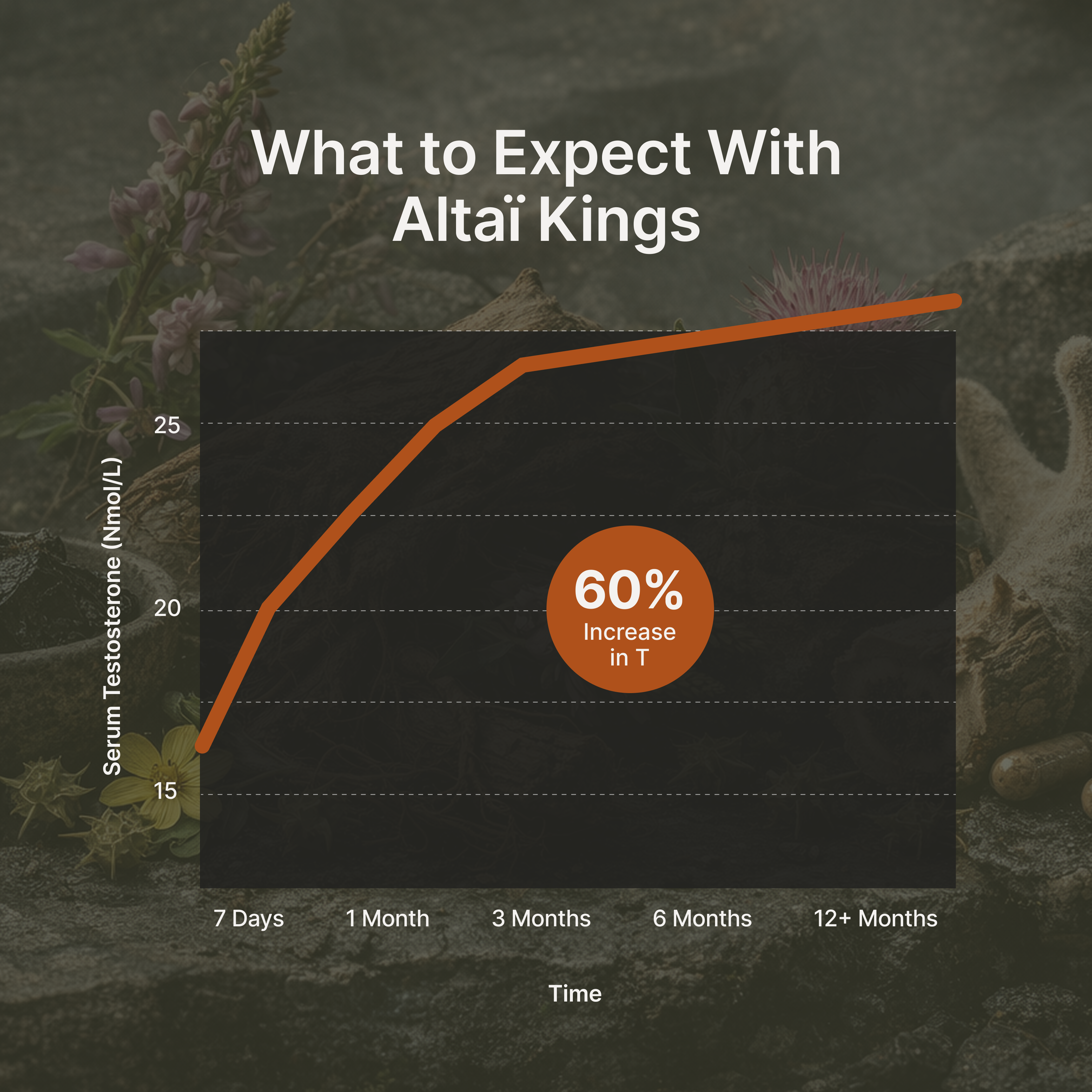 What to Expect With Altaï Kings

Serum Testosterone (Nmol/L)

25

20

15

60%
Increase in T

7 Days
1 Month
3 Months
6 Months
12+ Months

Time